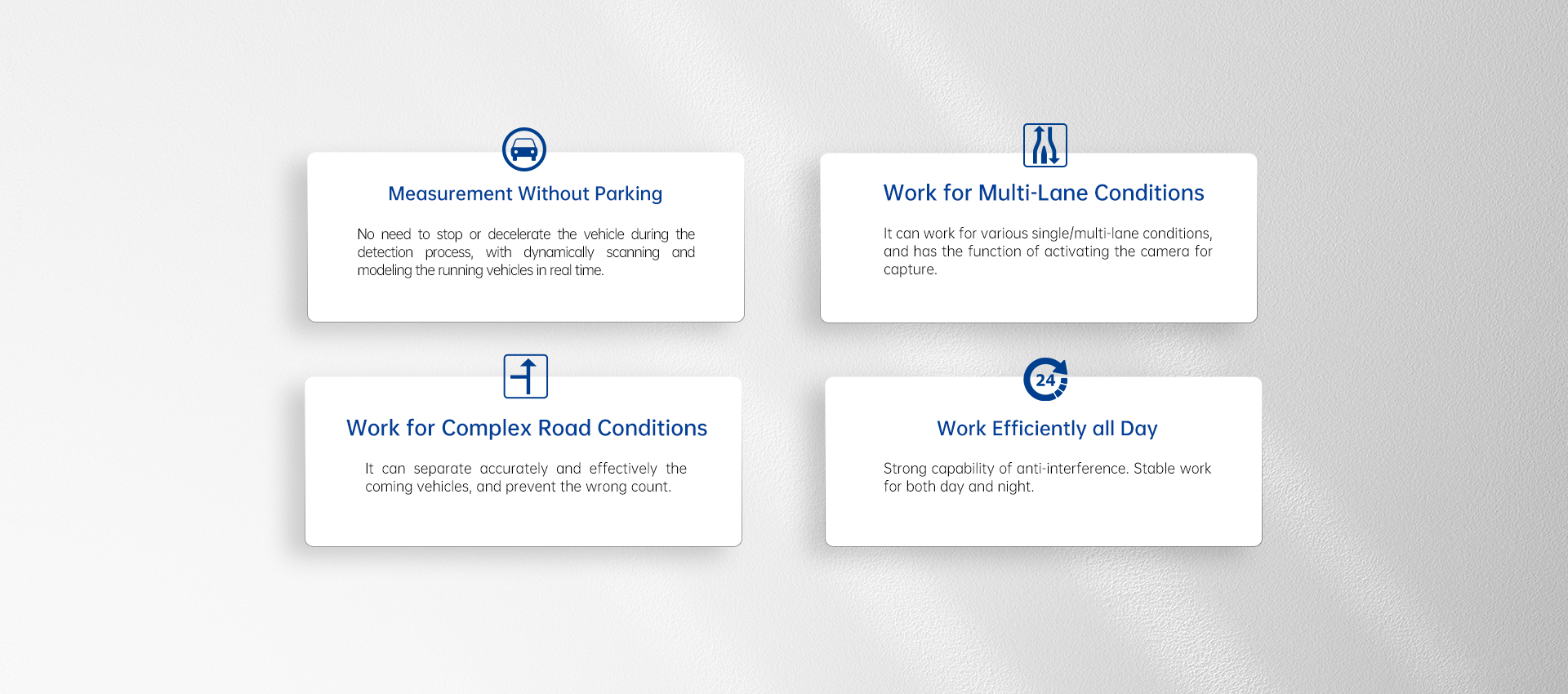 Measurement Without Parking

No need to stop or decelerate the vehicle during the detection process, with dynamically scanning and modeling the running vehicles in real time.

Work for Multi-Lane Conditions

It can work for various single/multi-lane conditions, and has the function of activating the camera for capture.

Work for Complex Road Conditions

It can separate accurately and effectively the coming vehicles, and prevent the wrong count.

24

Work Efficiently all Day

Strong capability of anti-interference. Stable work for both day and night.